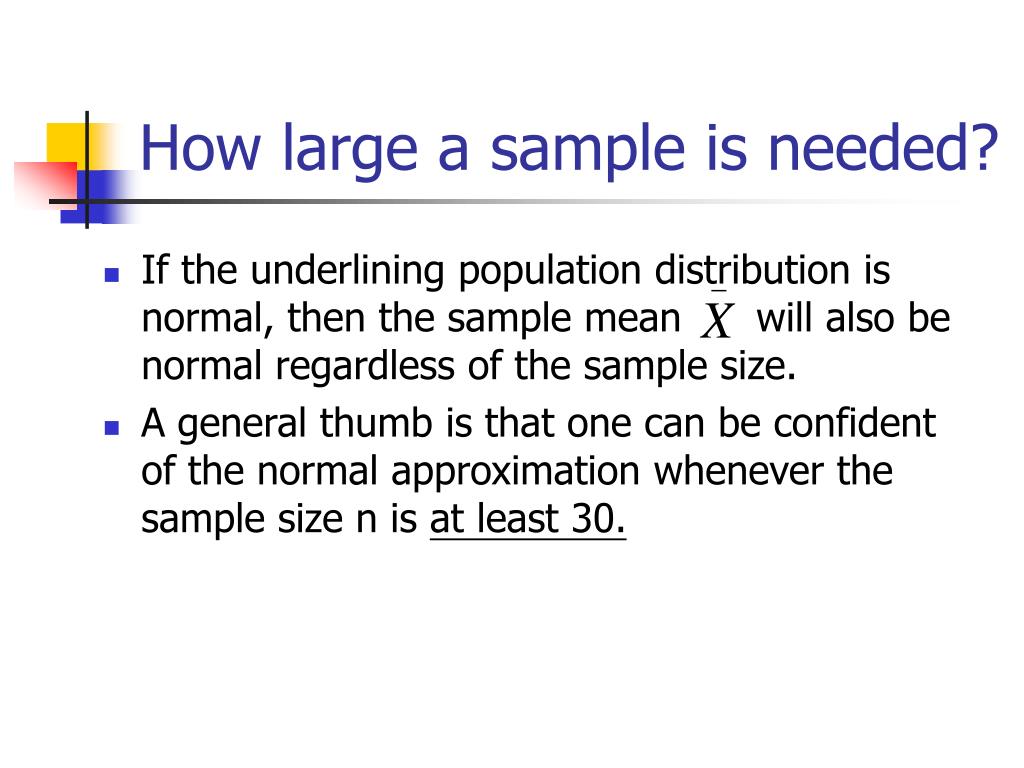 How large a sample is needed?

- If the underlining population distribution is normal, then the sample mean $\bar{X}$ will also be normal regardless of the sample size.
- A general thumb is that one can be confident of the normal approximation whenever the sample size n is at least 30.